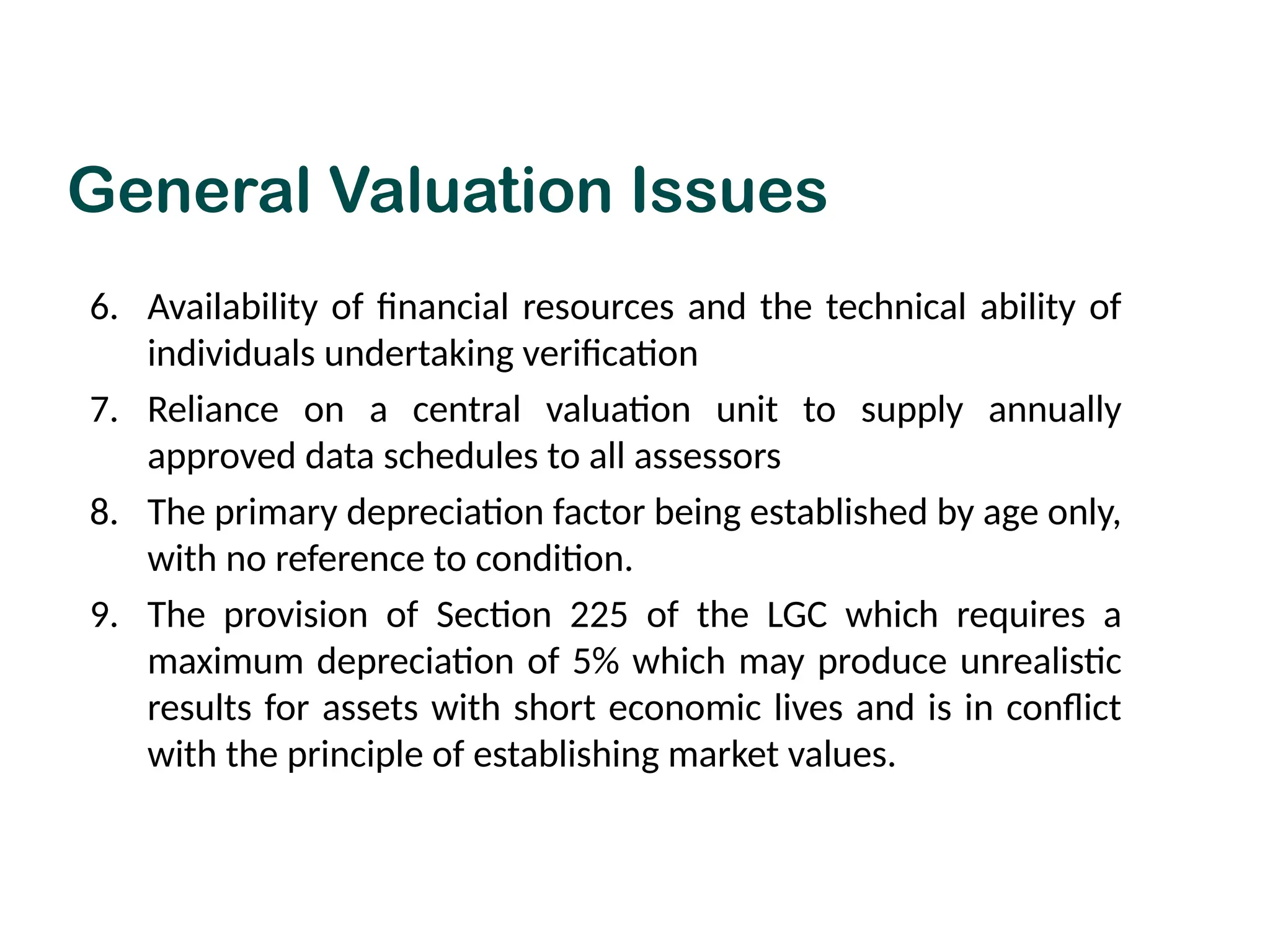 General Valuation Issues

6. Availability of financial resources and the technical ability of individuals undertaking verification

7. Reliance on a central valuation unit to supply annually approved data schedules to all assessors

8. The primary depreciation factor being established by age only, with no reference to condition.

9. The provision of Section 225 of the LGC which requires a maximum depreciation of 5% which may produce unrealistic results for assets with short economic lives and is in conflict with the principle of establishing market values.